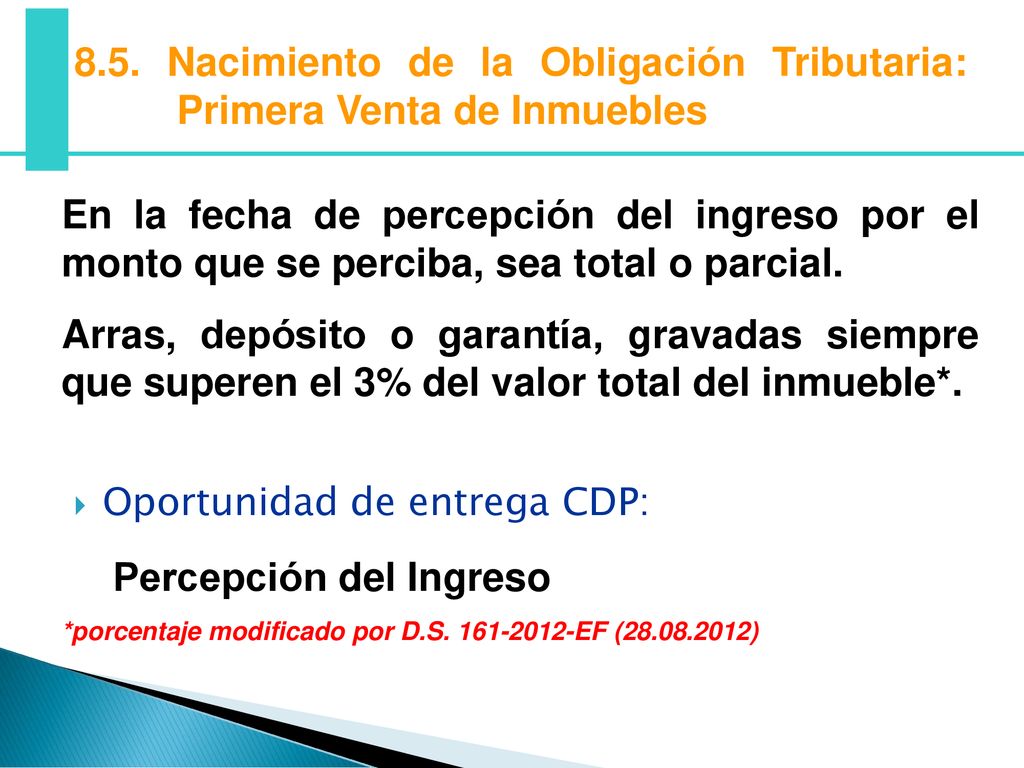 8.5. Nacimiento de la Obligación Tributaria: Primera Venta de Inmuebles

En la fecha de percepción del ingreso por el monto que se perciba, sea total o parcial.

Arras, depósito o garantía, gravadas siempre que superen el 3% del valor total del inmueble*.

Oportunidad de entrega CDP:

Percepción del Ingreso

*porcentaje modificado por D.S. 161-2012-EF (28.08.2012)